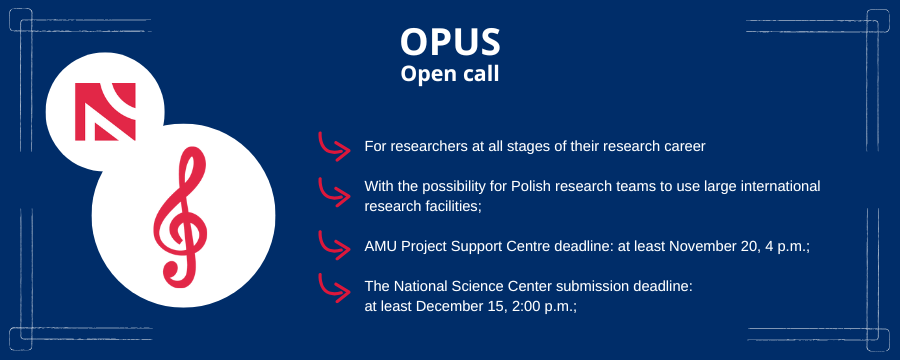 OPUS
Open call

For researchers at all stages of their research career

With the possibility for Polish research teams to use large international research facilities;

AMU Project Support Centre deadline: at least November 20, 4 p.m.;

The National Science Center submission deadline: at least December 15, 2:00 p.m.;